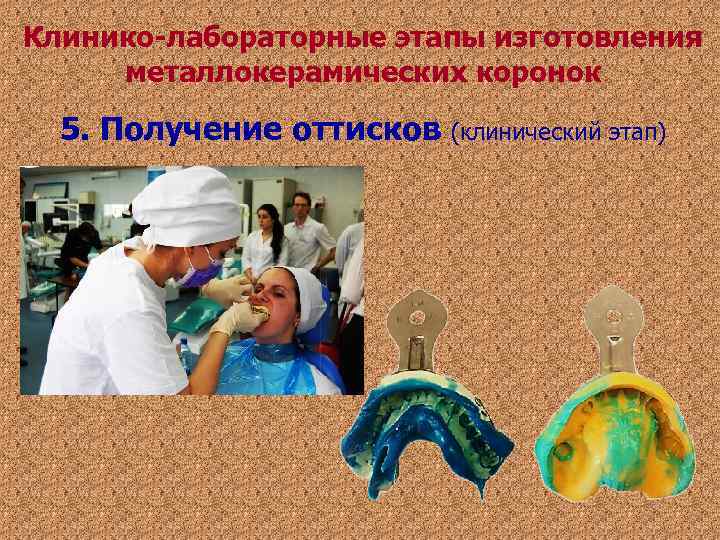 Клинико-лабораторные этапы изготовления металлокерамических коронок

5. Получение оттисков (клинический этап)